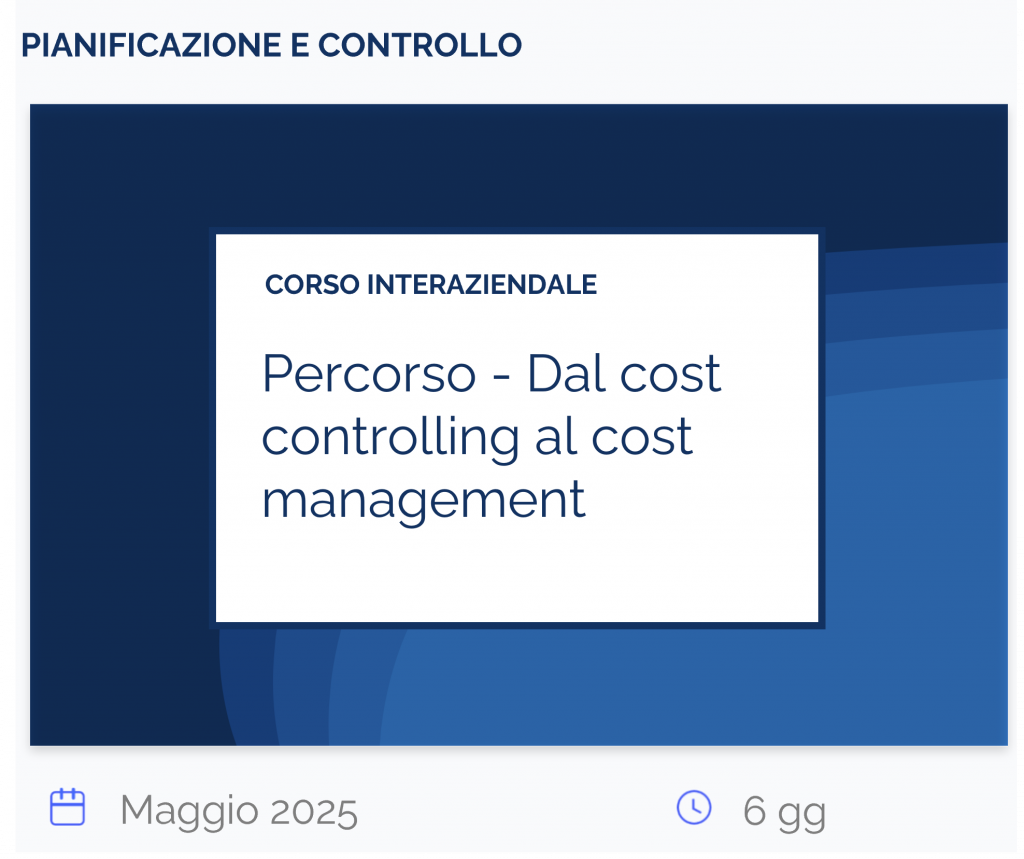 PIANIFICAZIONE E CONTROLLO

CORSO INTERAZIENDALE

Percorso - Dal cost controlling al cost management

Maggio 2025

6 gg